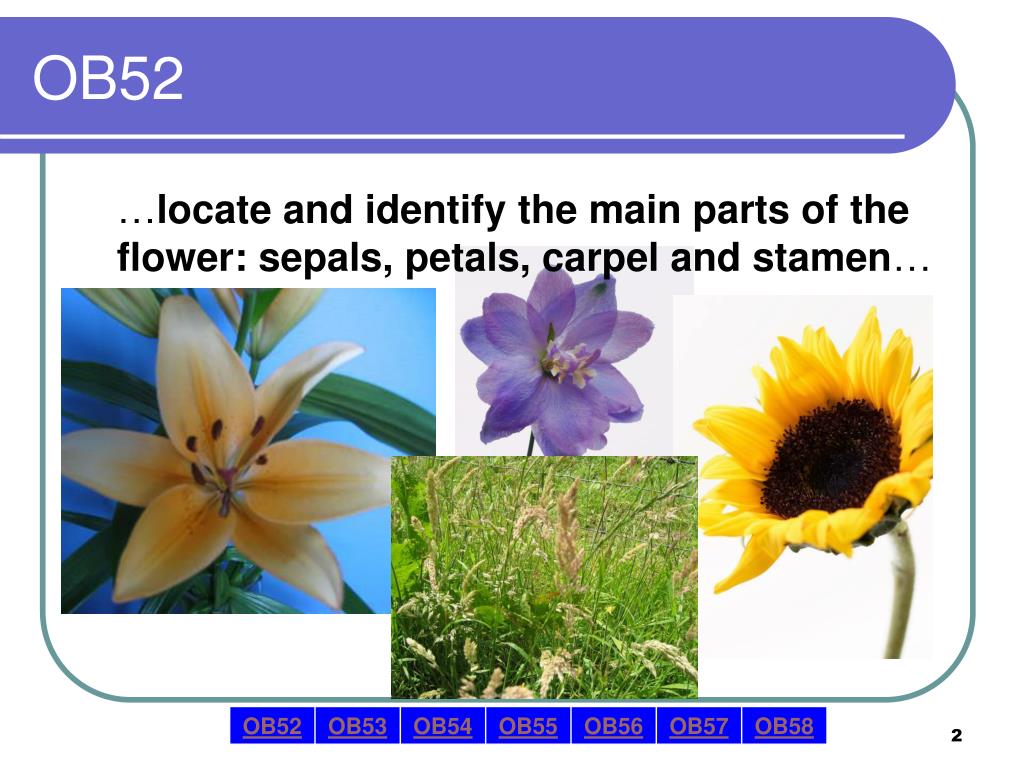 OB52

…locate and identify the main parts of the flower: sepals, petals, carpel and stamen…

| OB52 | OB53 | OB54 | OB55 | OB56 | OB57 | OB58 |
|---|---|---|---|---|---|---|

2